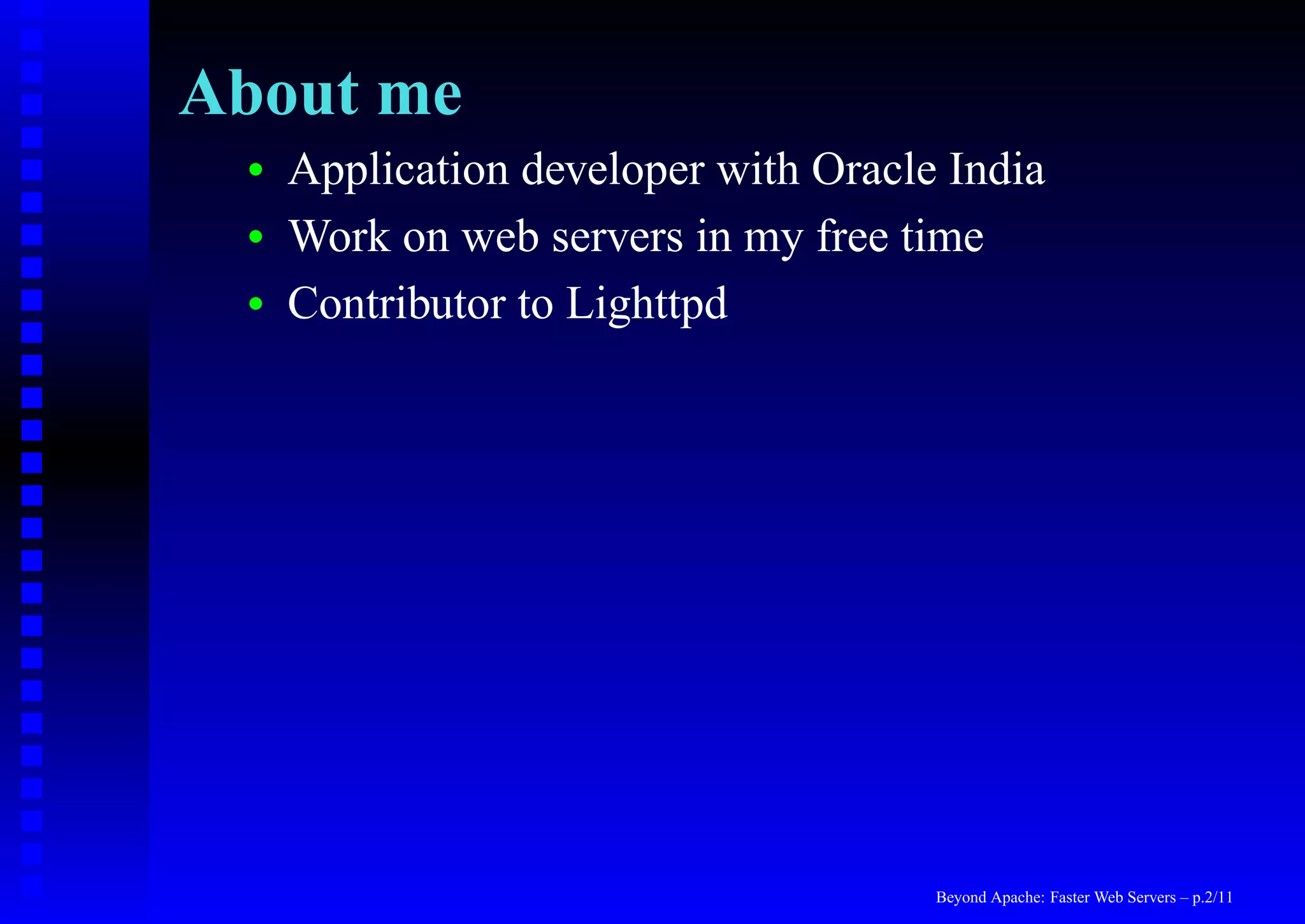 About me

• Application developer with Oracle India
• Work on web servers in my free time
• Contributor to Lighttpd

Beyond Apache: Faster Web Servers – p.2/11